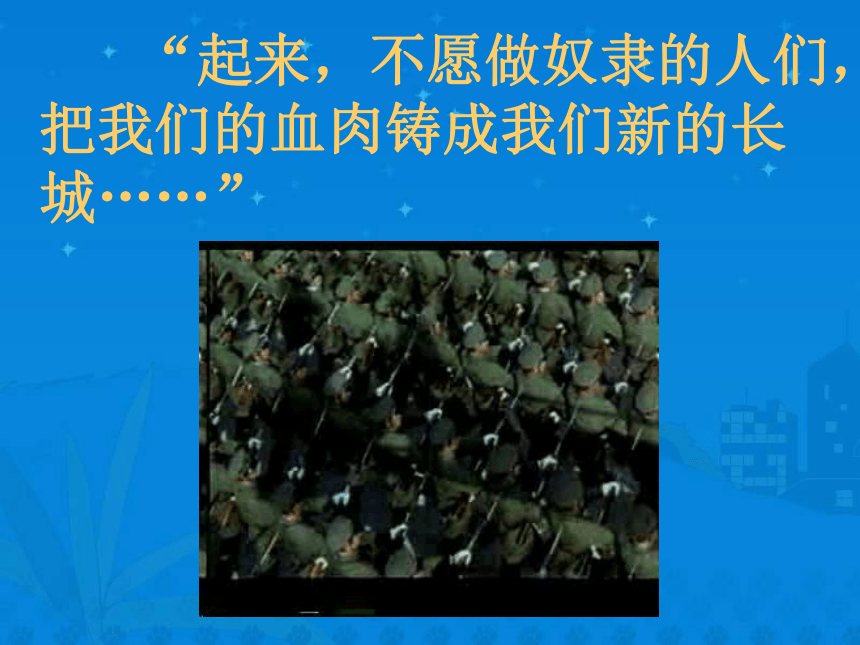 “起来，不愿做奴隶的人们，把我们的血肉铸成我们新的长城……”